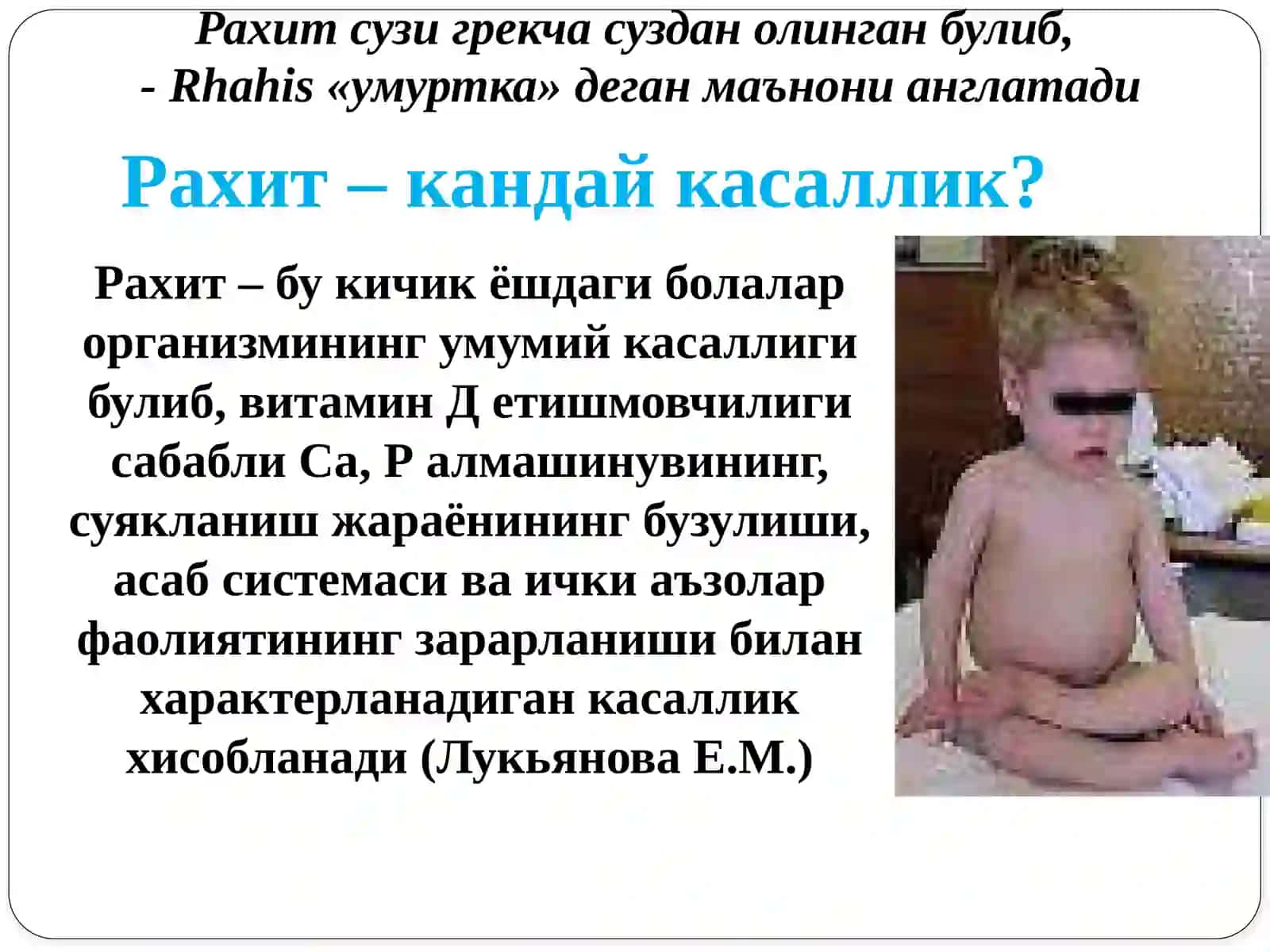 Рахит сузи грекча суздан олинган булиб, - Rhahis «умуртка» деган маънони англатади

Рахит – кандай касаллик?

Рахит – бу кичик ёшдаги болалар организмининг умумий касаллиги булиб, витамин Д етишмовчилиги сабабли Са, Р алмашинувининг, суякланиш жараёнининг бузулиши, асаб системаси ва ички аъзолар фаолиятининг зарарланиши билан характерланадиган касаллик хисобланади (Лукьянова Е.М.)